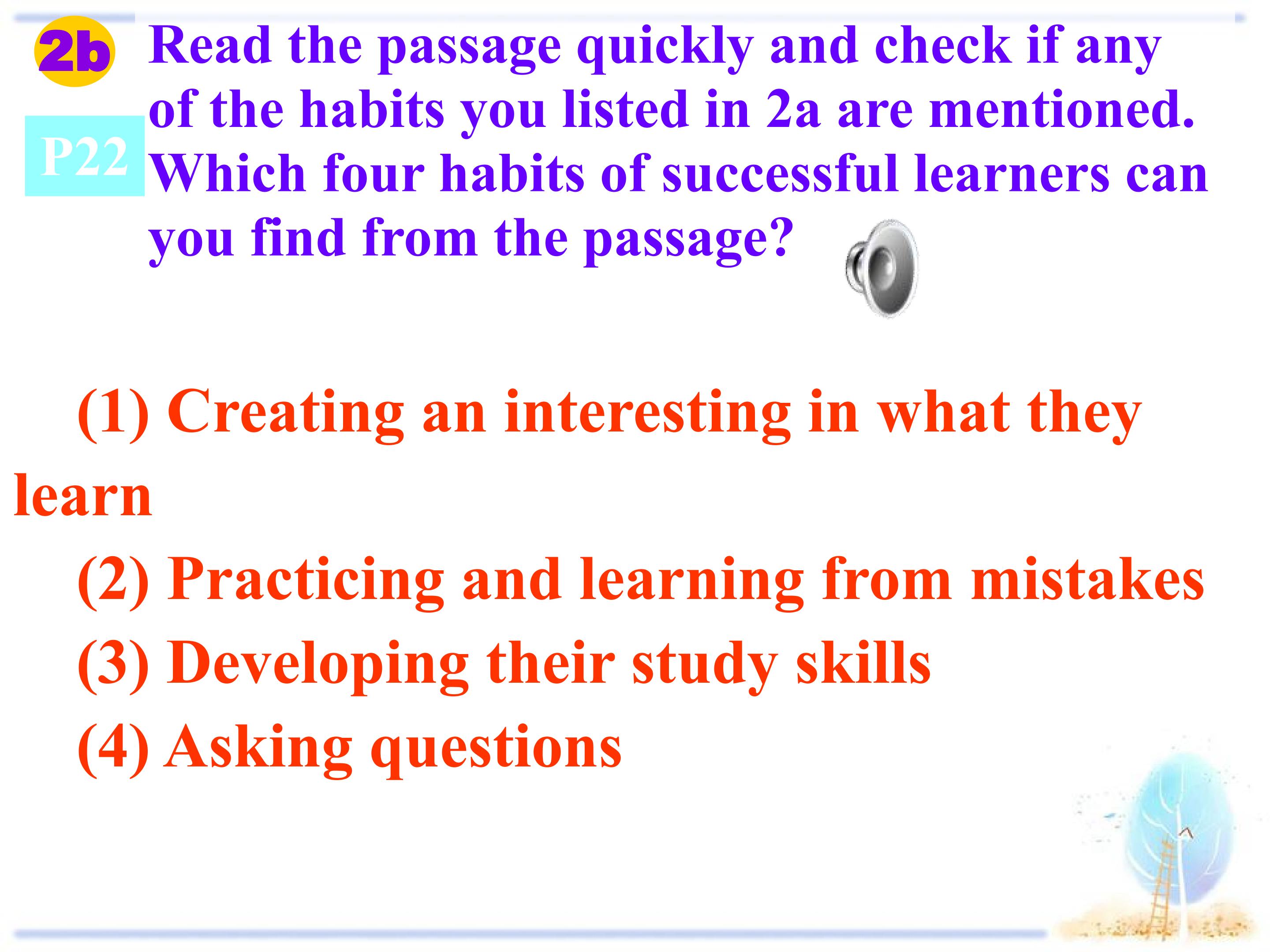 2b

P22

Read the passage quickly and check if any of the habits you listed in 2a are mentioned. Which four habits of successful learners can you find from the passage?

(1) Creating an interesting in what they learn

(2) Practicing and learning from mistakes

(3) Developing their study skills

(4) Asking questions